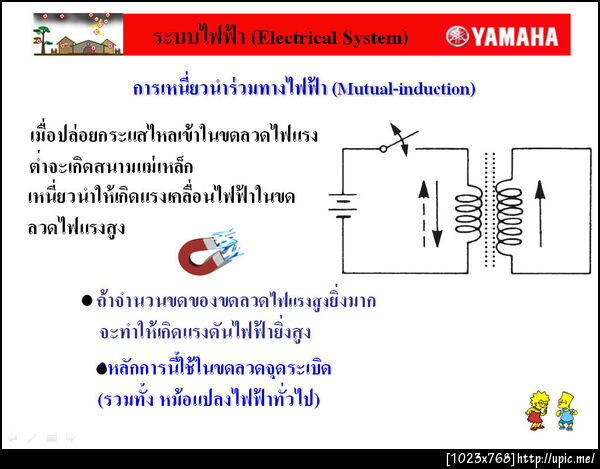 ระบบไฟฟ้า (Electrical System)

YAMAHA

การเหนี่ยวนำร่วมทางไฟฟ้า (Mutual-induction)

เมื่อปล่อยกระแสไหลเข้าในขดลวดไฟแรงต่ำจะเกิดสนามแม่เหล็ก
เหนี่ยวนำให้เกิดแรงเคลื่อนไฟฟ้าในขดลวดไฟแรงสูง

● ถ้าจำนวนขดของขดลวดไฟแรงสูงยิ่งมาก จะทำให้เกิดแรงดันไฟฟ้ายิ่งสูง

●หลักการนี้ใช้ในขดลวดจุดระเบิด (รวมทั้ง หม้อแปลงไฟฟ้าทั่วไป)

[1023x768] http://upic.me/